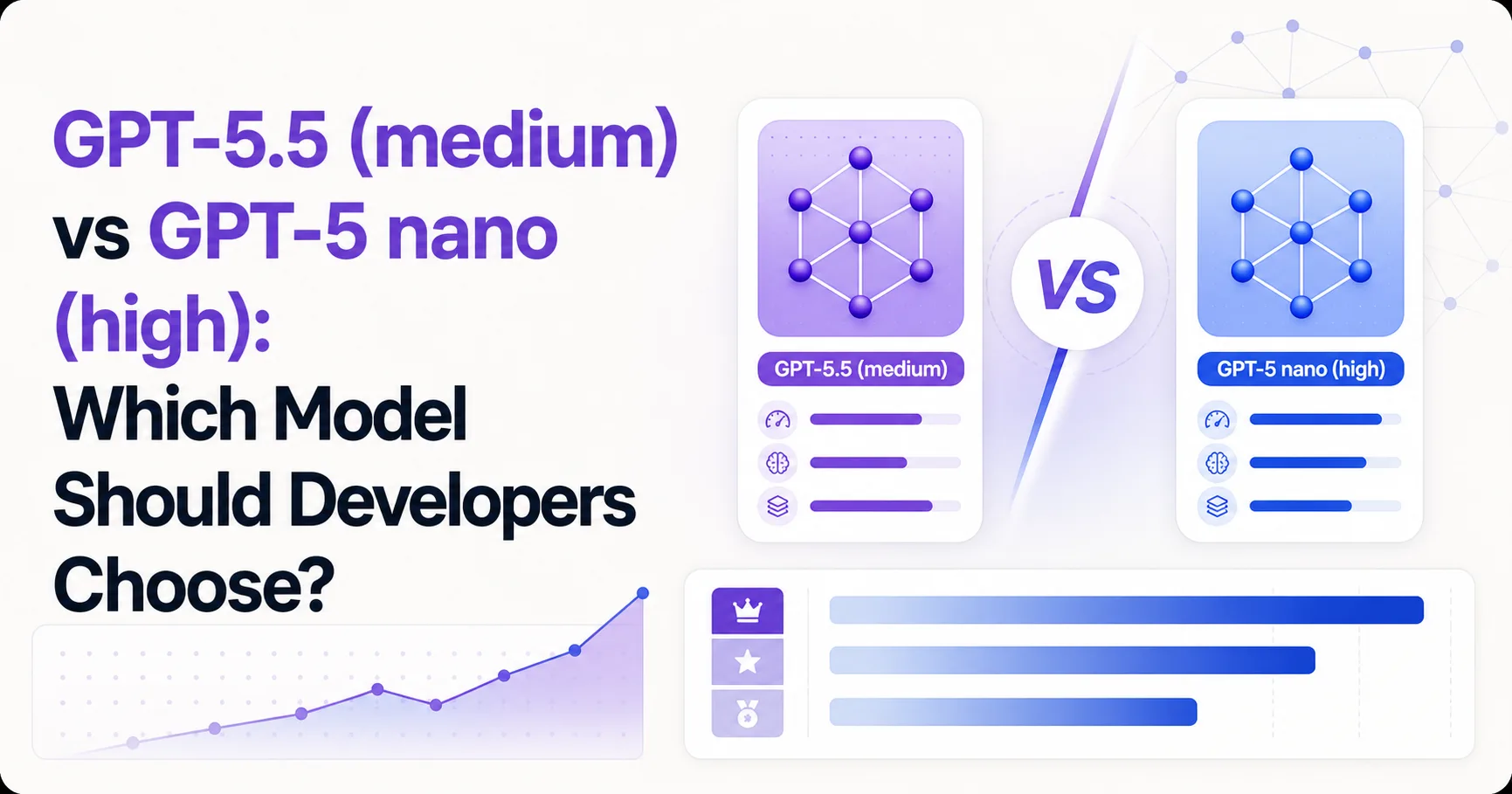 GPT-5.5 (medium) vs GPT-5 nano (high): Which Model Should Developers Choose?

GPT-5.5 (medium)

VS

GPT-5 nano (high)